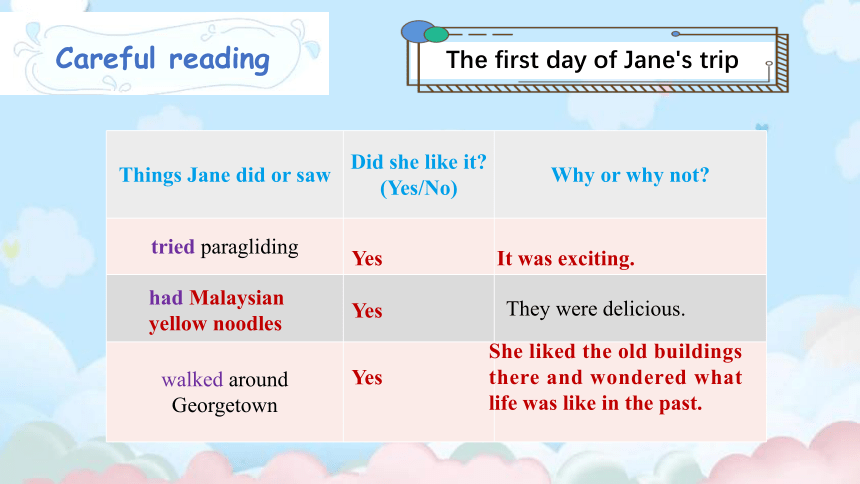 Careful reading

The first day of Jane's trip

| Things Jane did or saw | Did she like it? (Yes/No) | Why or why not? |
|---|---|---|
| tried paragliding | Yes | It was exciting. |
| had Malaysian yellow noodles | Yes | They were delicious. |
| walked around Georgetown | Yes | She liked the old buildings there and wondered what life was like in the past. |